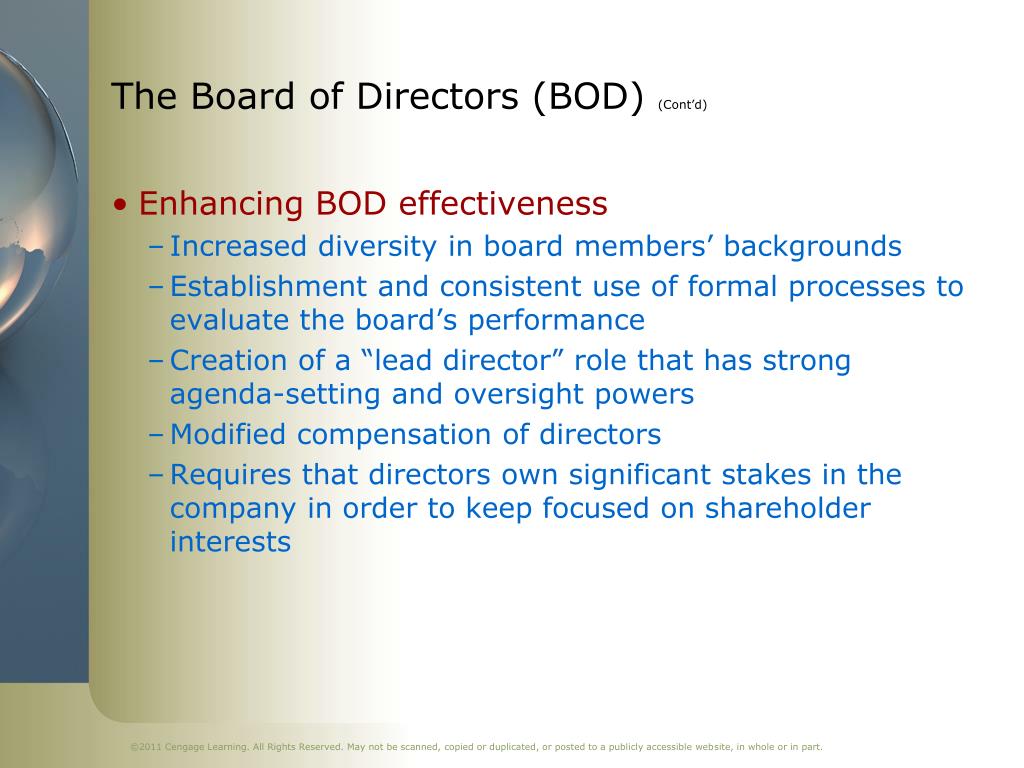 The Board of Directors (BOD) (Cont'd)

• Enhancing BOD effectiveness
– Increased diversity in board members' backgrounds
– Establishment and consistent use of formal processes to evaluate the board's performance
– Creation of a "lead director" role that has strong agenda-setting and oversight powers
– Modified compensation of directors
– Requires that directors own significant stakes in the company in order to keep focused on shareholder interests

©2011 Cengage Learning. All Rights Reserved. May not be scanned, copied or duplicated, or posted to a publicly accessible website, in whole or in part.